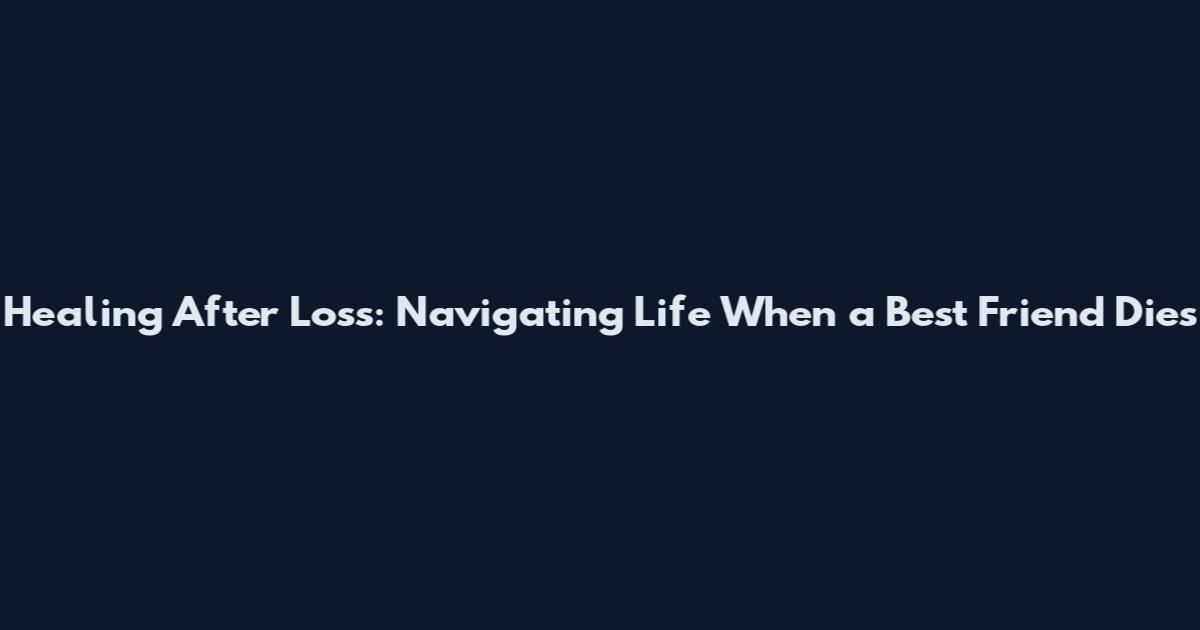 Healing After Loss: Navigating Life When a Best Friend Dies